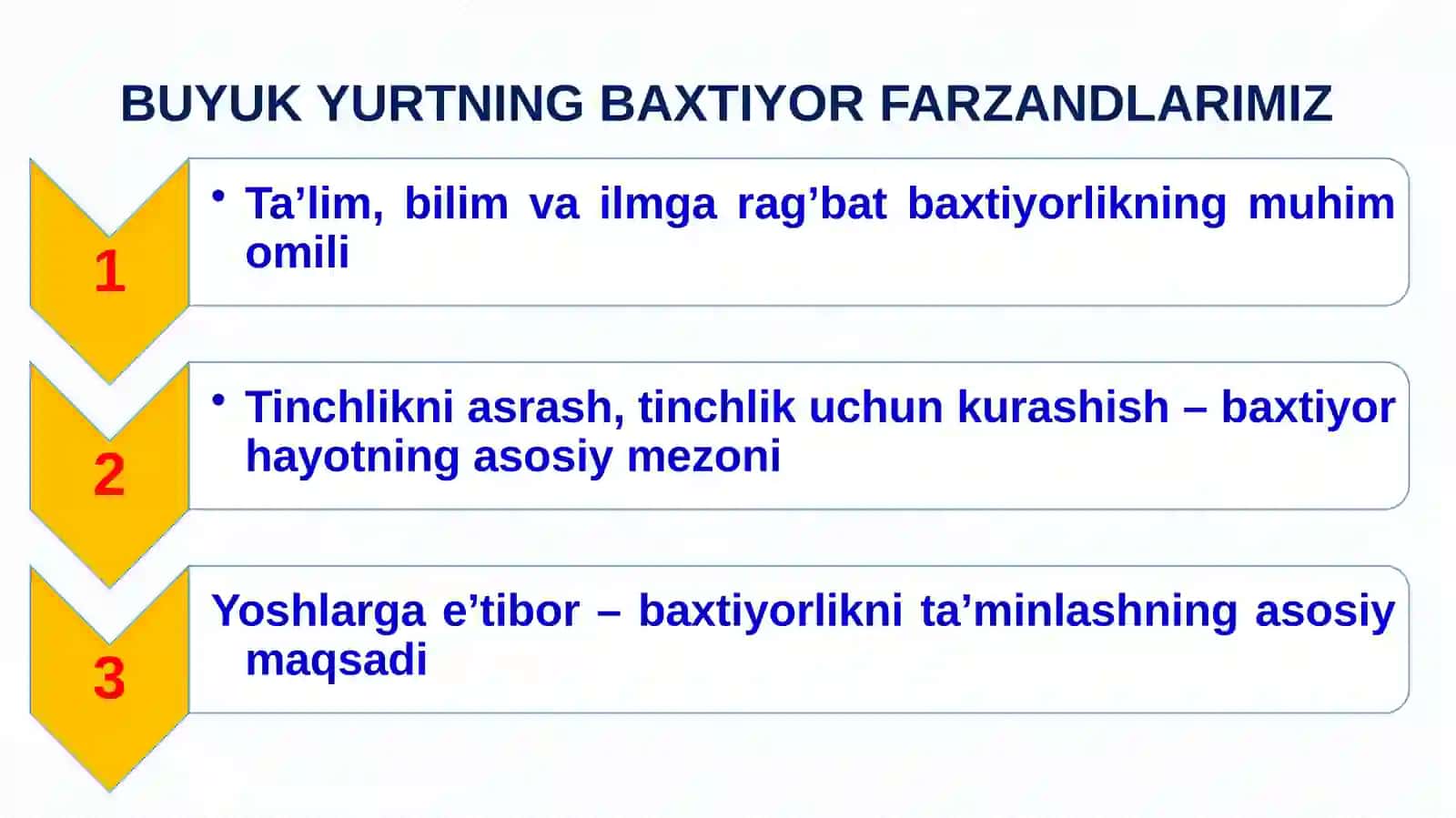 BUYUK YURTNING BAXTIYOR FARZANDLARIMIZ

1

• Ta’lim, bilim va ilmga rag’bat baxtiyorlikning muhim omili

2

• Tinchlikni asrash, tinchlik uchun kurashish – baxtiyor hayotning asosiy mezoni

3

Yoshlarga e’tibor – baxtiyorlikni ta’minlashning asosiy maqsadi